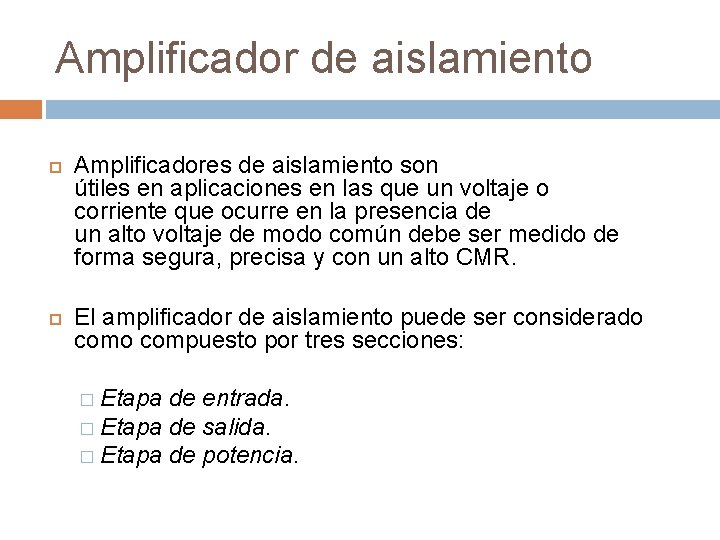 Amplificador de aislamiento

Amplificadores de aislamiento son útiles en aplicaciones en las que un voltaje o corriente que ocurre en la presencia de un alto voltaje de modo común debe ser medido de forma segura, precisa y con un alto CMR.

El amplificador de aislamiento puede ser considerado como compuesto por tres secciones:

Etapa de entrada.
Etapa de salida.
Etapa de potencia.